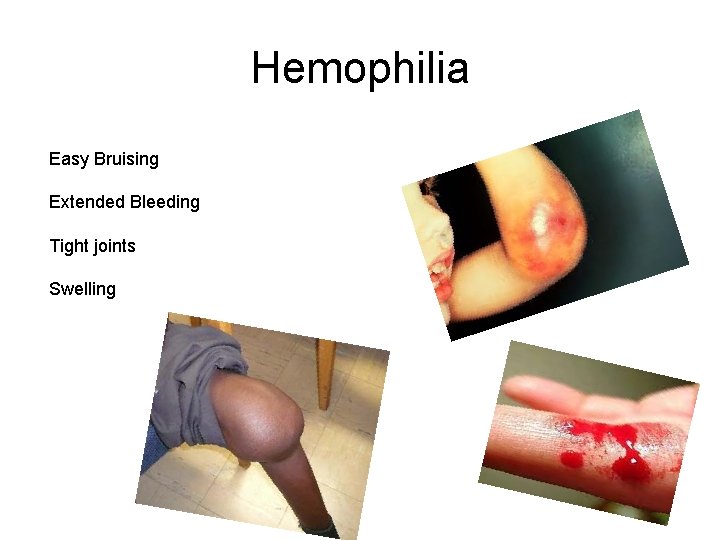 Hemophilia

Easy Bruising

Extended Bleeding

Tight joints

Swelling